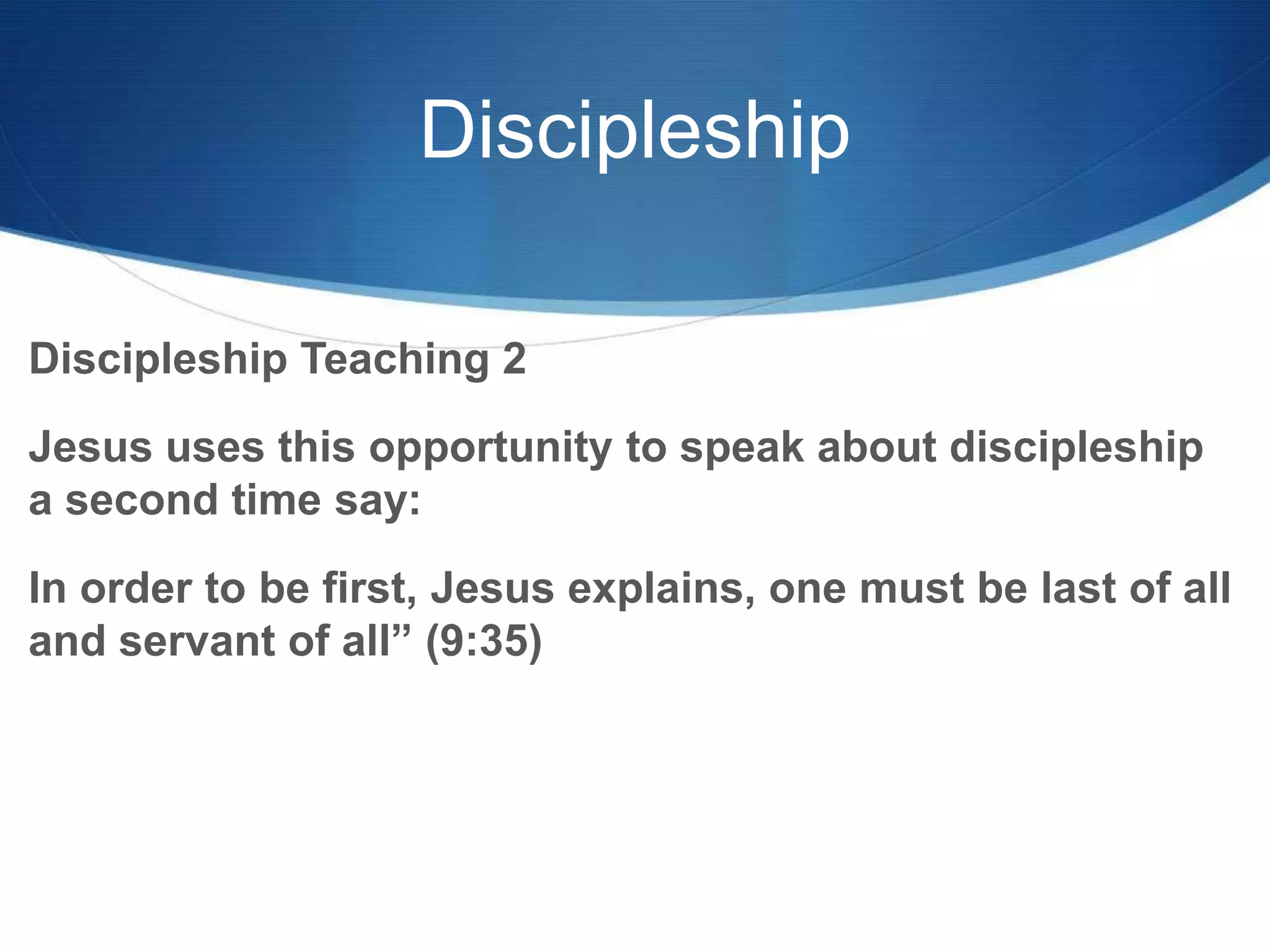 Discipleship

Discipleship Teaching 2

Jesus uses this opportunity to speak about discipleship a second time say:

In order to be first, Jesus explains, one must be last of all and servant of all” (9:35)